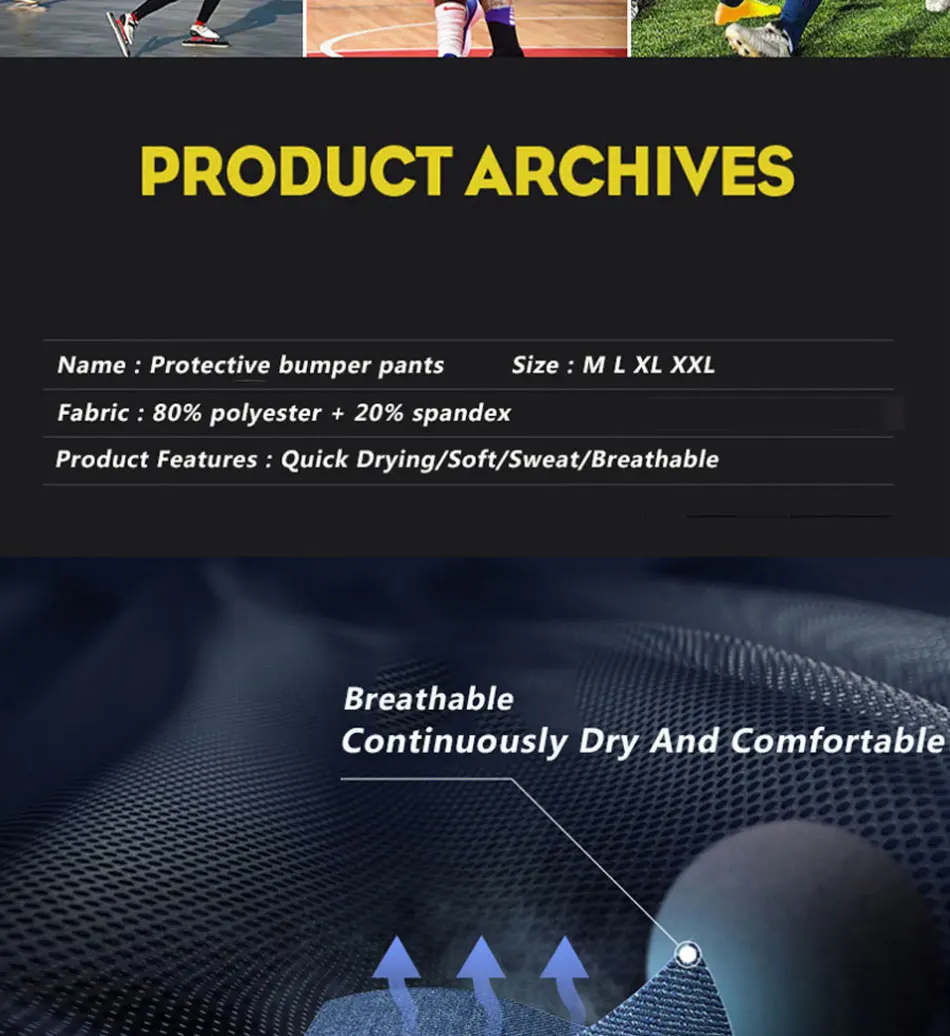 PRODUCT ARCHIVES

Name : Protective bumper pants Size : M L XL XXL

Fabric : 80% polyester + 20% spandex

Product Features : Quick Drying/Soft/Sweat/Breathable

Breathable
Continuously Dry And Comfortable